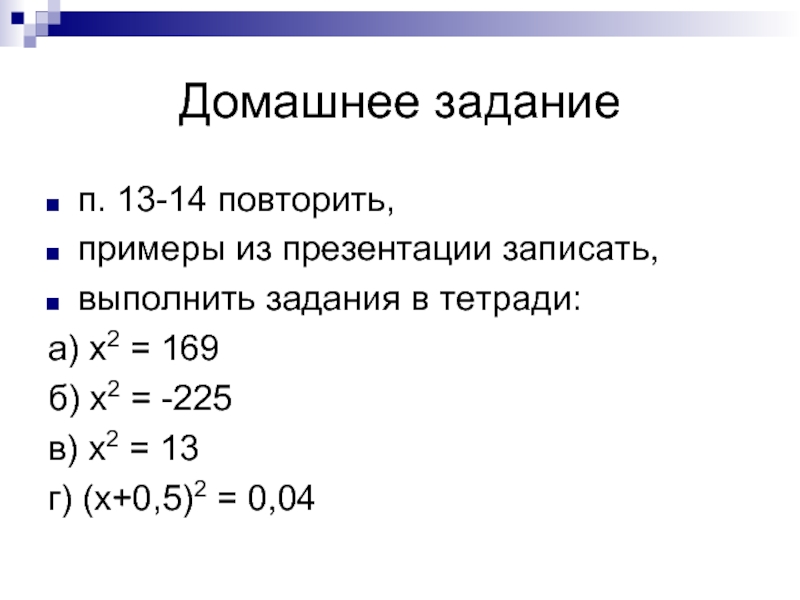 Домашнее задание

п. 13-14 повторить,

примеры из презентации записать,

выполнить задания в тетради:

а) $x^2 = 169$

б) $x^2 = -225$

в) $x^2 = 13$

г) $(x+0,5)^2 = 0,04$